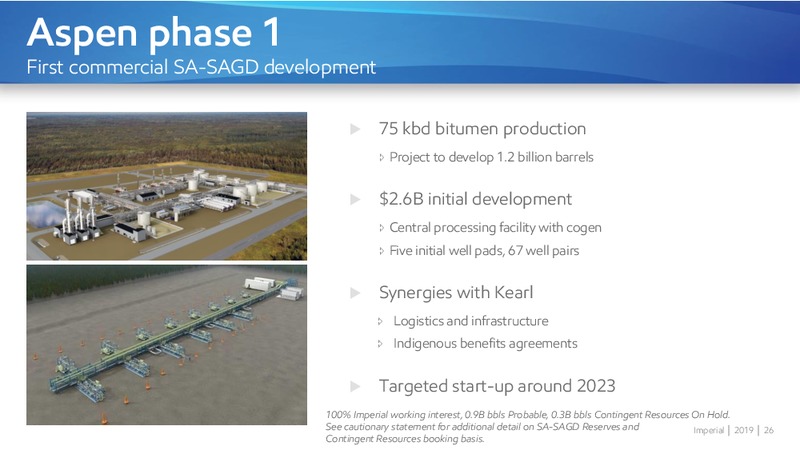 Aspen phase 1
First commercial SA-SAGD development

75 kbd bitumen production

Project to develop 1.2 billion barrels

\$2.6B initial development

Central processing facility with cogen

Five initial well pads, 67 well pairs

Synergies with Kearl

Logistics and infrastructure

Indigenous benefits agreements

Targeted start-up around 2023

100% Imperial working interest, 0.9B bbls Probable, 0.3B bbls Contingent Resources On Hold. See cautionary statement for additional detail on SA-SAGD Reserves and Contingent Resources booking basis.

Imperial | 2019 | 26